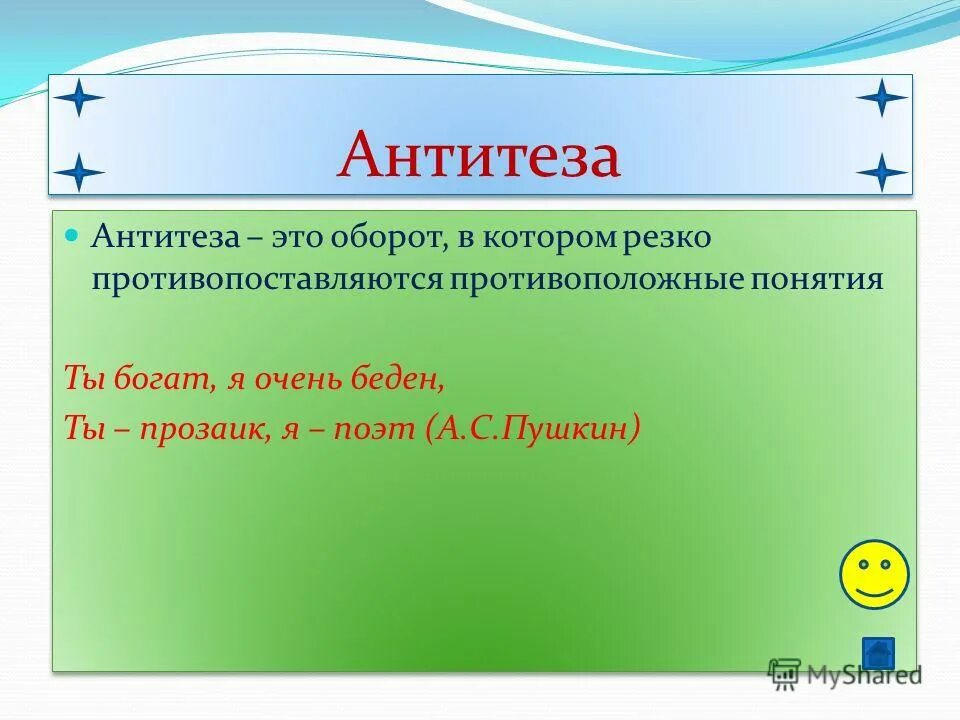 Антитеза

Антитеза – это оборот, в котором резко противопоставляются противоположные понятия

Ты богат, я очень беден,

Ты – прозаик, я – поэт (А.С.Пушкин)

MyShared